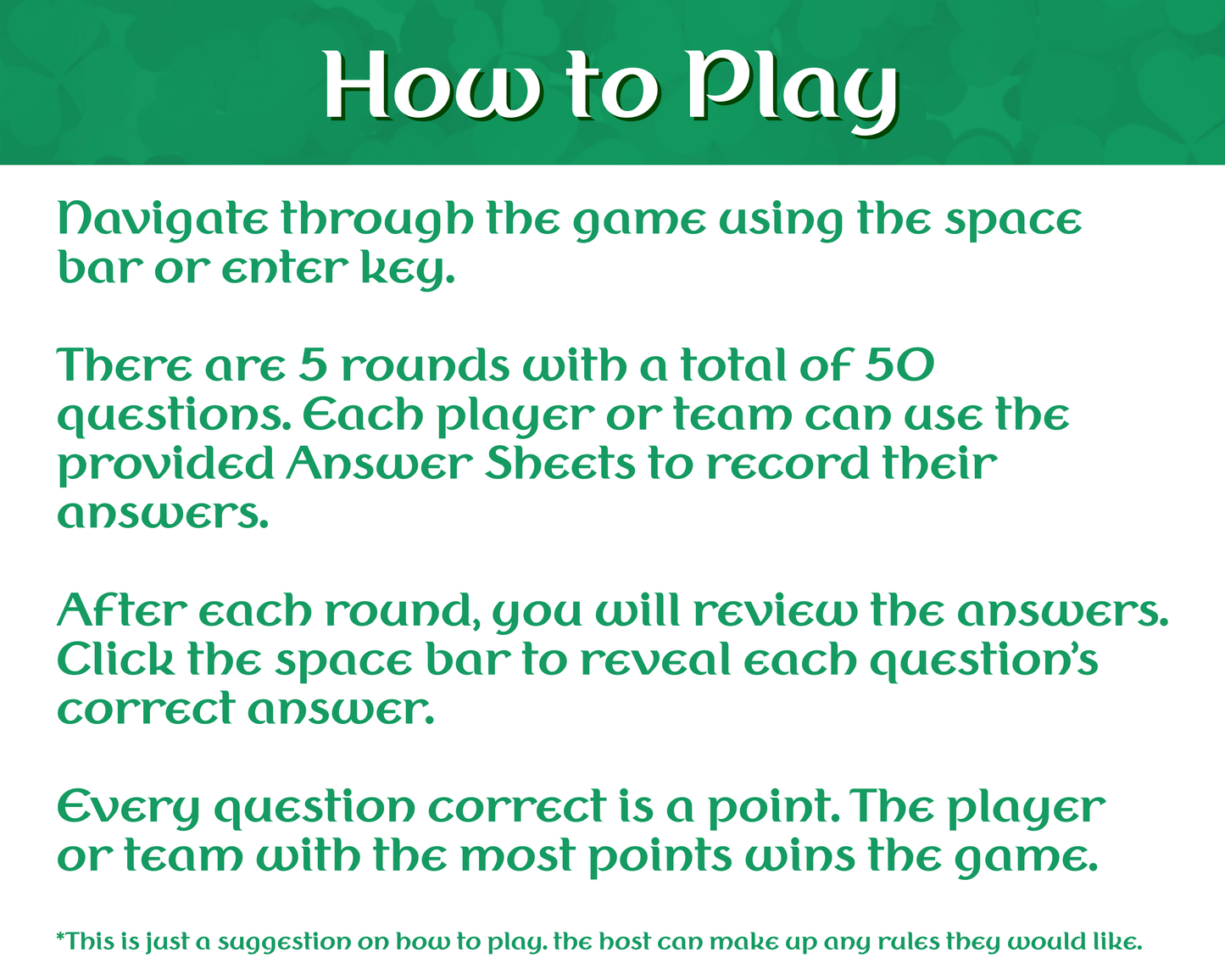 How to Play

Navigate through the game using the space bar or enter key.

There are 5 rounds with a total of 50 questions. Each player or team can use the provided Answer Sheets to record their answers.

After each round, you will review the answers. Click the space bar to reveal each question's correct answer.

Every question correct is a point. The player or team with the most points wins the game.

*This is just a suggestion on how to play. the host can make up any rules they would like.